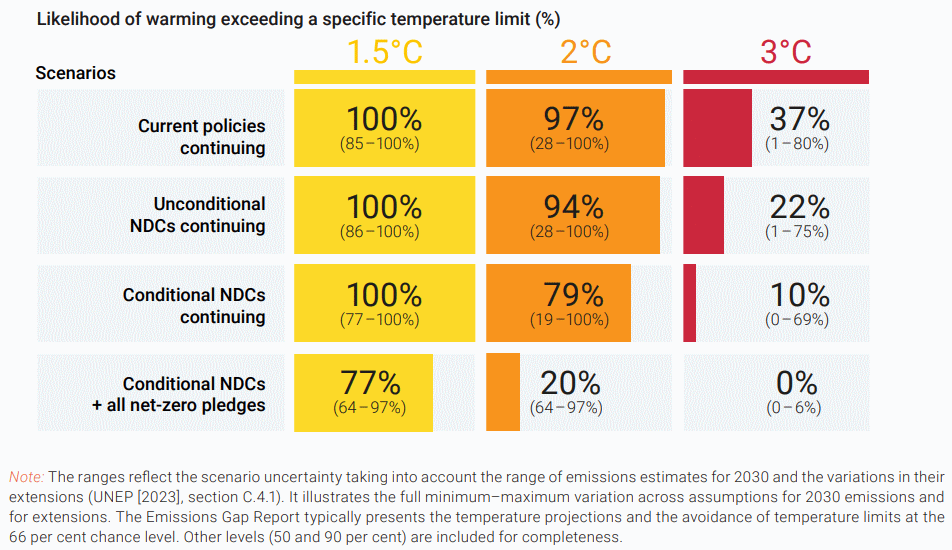 Likelihood of warming exceeding a specific temperature limit (%)

| Scenarios | 1.5°C | 2°C | 3°C |
|---|---|---|---|
| Current policies continuing | 100% (85–100%) | 97% (28–100%) | 37% (1–80%) |
| Unconditional NDCs continuing | 100% (86–100%) | 94% (28–100%) | 22% (1–75%) |
| Conditional NDCs continuing | 100% (77–100%) | 79% (19–100%) | 10% (0–69%) |
| Conditional NDCs + all net-zero pledges | 77% (64–97%) | 20% (64–97%) | 0% (0–6%) |

Note: The ranges reflect the scenario uncertainty taking into account the range of emissions estimates for 2030 and the variations in their extensions (UNEP [2023], section C.4.1). It illustrates the full minimum–maximum variation across assumptions for 2030 emissions and for extensions. The Emissions Gap Report typically presents the temperature projections and the avoidance of temperature limits at the 66 per cent chance level. Other levels (50 and 90 per cent) are included for completeness.